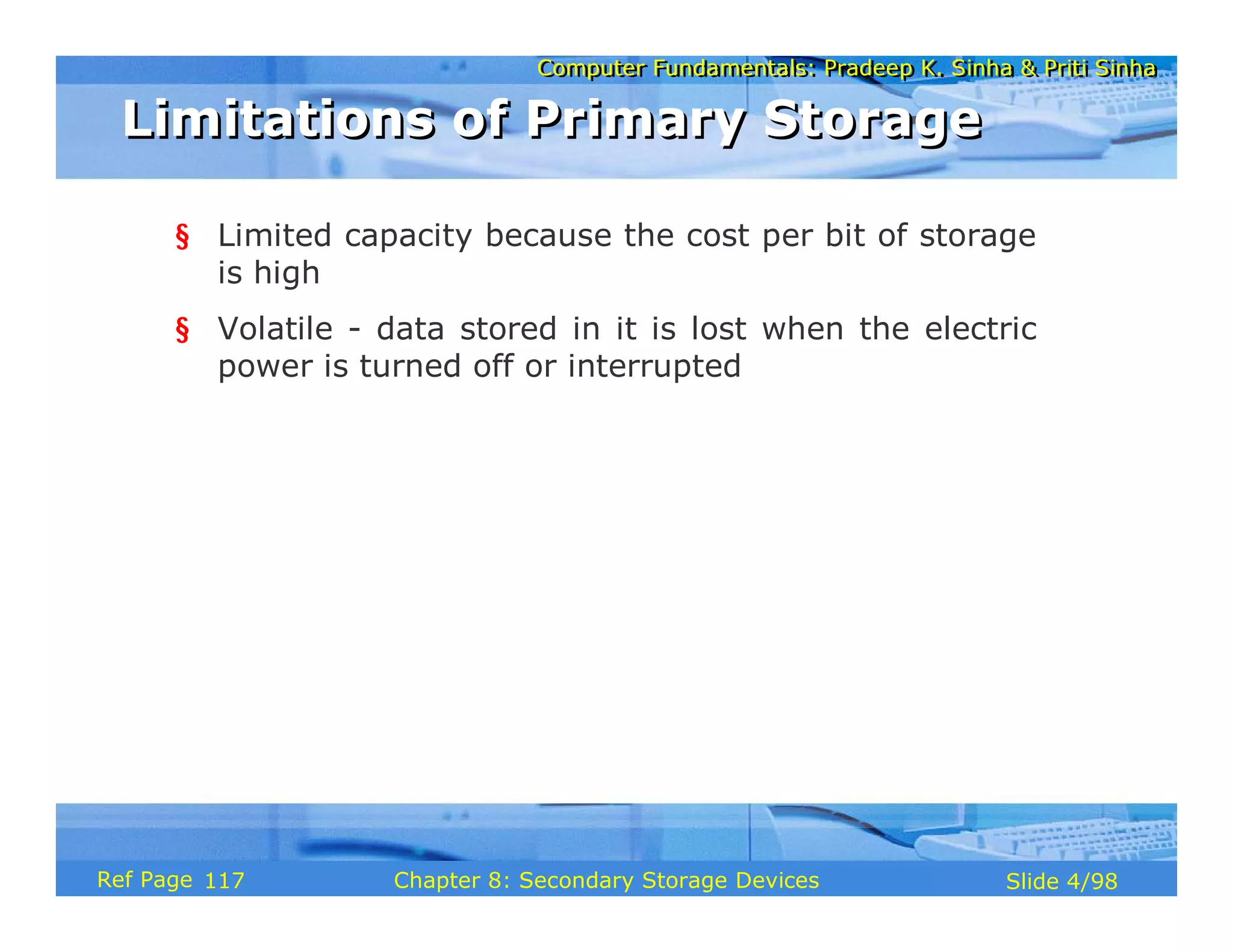 Computer Fundamentals: Pradeep K. Sinha & Priti Sinha

Limitations of Primary Storage

§ Limited capacity because the cost per bit of storage is high

§ Volatile - data stored in it is lost when the electric power is turned off or interrupted

Ref Page 117

Chapter 8: Secondary Storage Devices

Slide 4/98